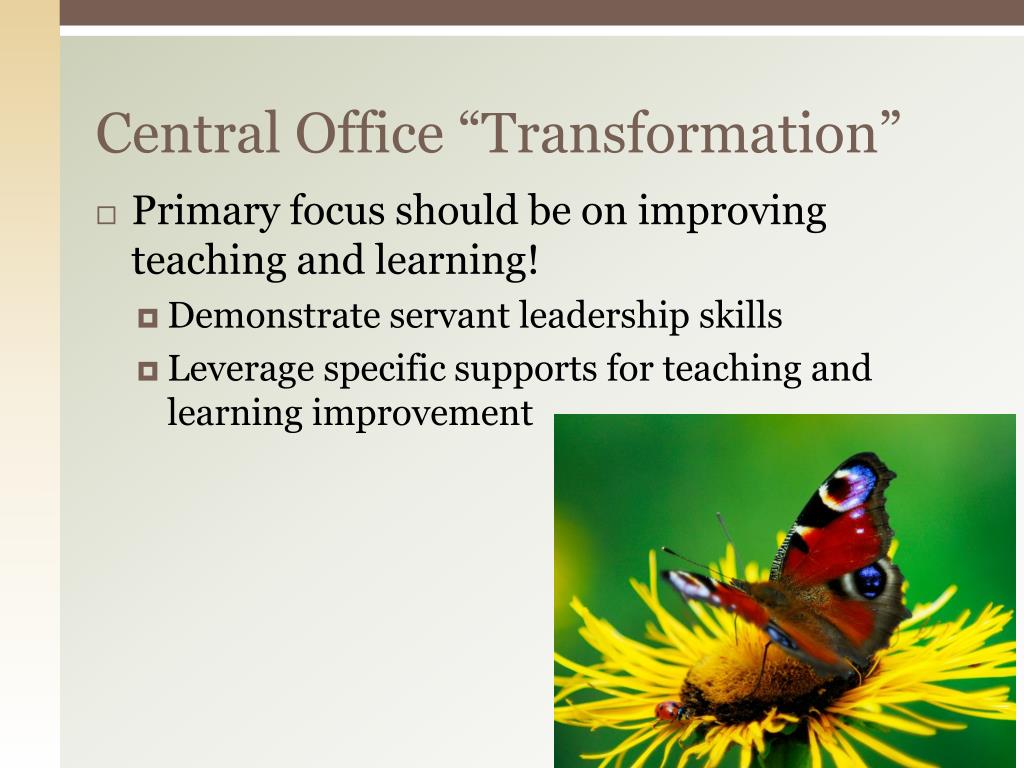 Central Office “Transformation”

Primary focus should be on improving teaching and learning!

Demonstrate servant leadership skills

Leverage specific supports for teaching and learning improvement